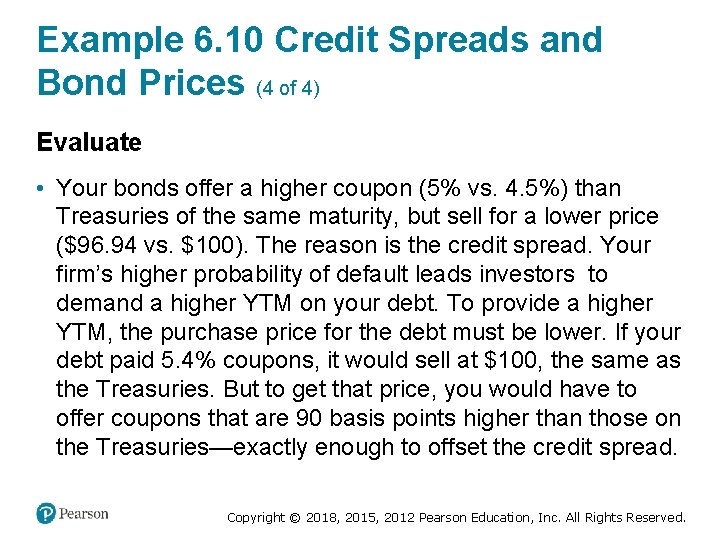 Example 6.10 Credit Spreads and Bond Prices (4 of 4)

Evaluate

• Your bonds offer a higher coupon (5% vs. 4.5%) than Treasuries of the same maturity, but sell for a lower price (\$96.94 vs. \$100). The reason is the credit spread. Your firm's higher probability of default leads investors to demand a higher YTM on your debt. To provide a higher YTM, the purchase price for the debt must be lower. If your debt paid 5.4% coupons, it would sell at \$100, the same as the Treasuries. But to get that price, you would have to offer coupons that are 90 basis points higher than those on the Treasuries—exactly enough to offset the credit spread.

Pearson

Copyright © 2018, 2015, 2012 Pearson Education, Inc. All Rights Reserved.